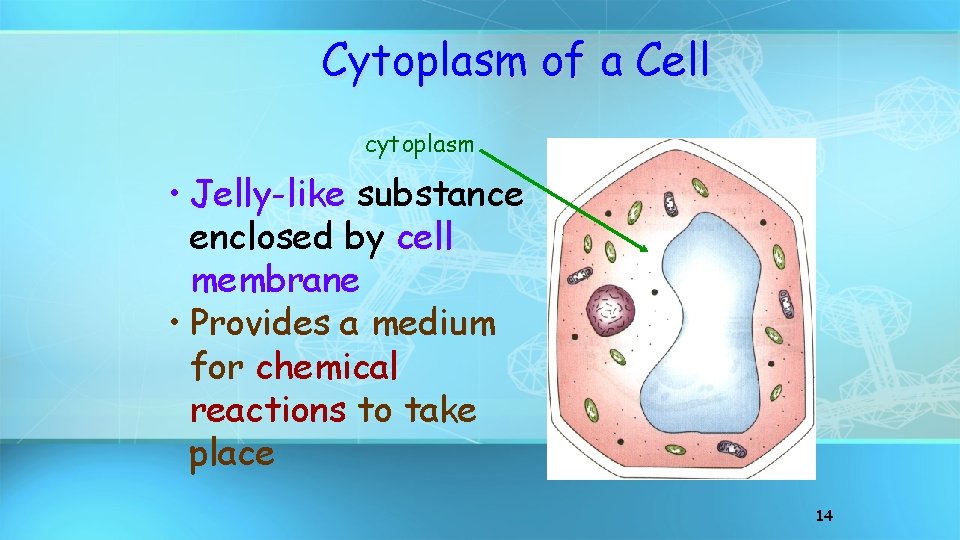 Cytoplasm of a Cell

cytoplasm

• Jelly-like substance enclosed by cell membrane
• Provides a medium for chemical reactions to take place

14